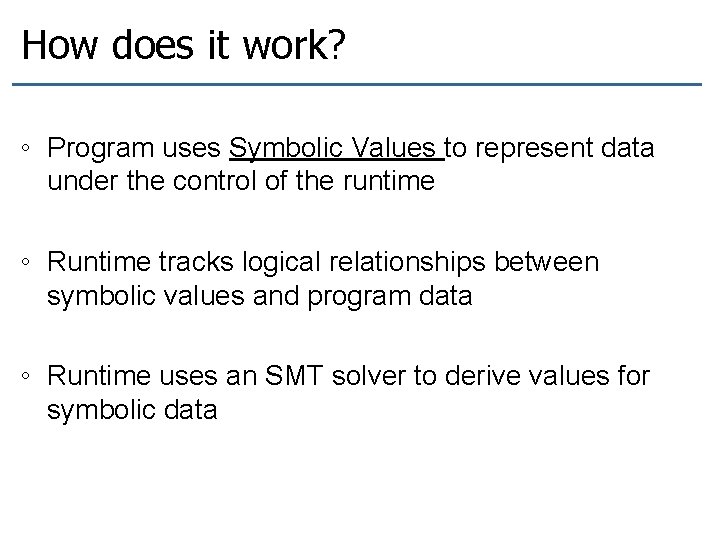 How does it work?

◦ Program uses Symbolic Values to represent data under the control of the runtime

◦ Runtime tracks logical relationships between symbolic values and program data

◦ Runtime uses an SMT solver to derive values for symbolic data